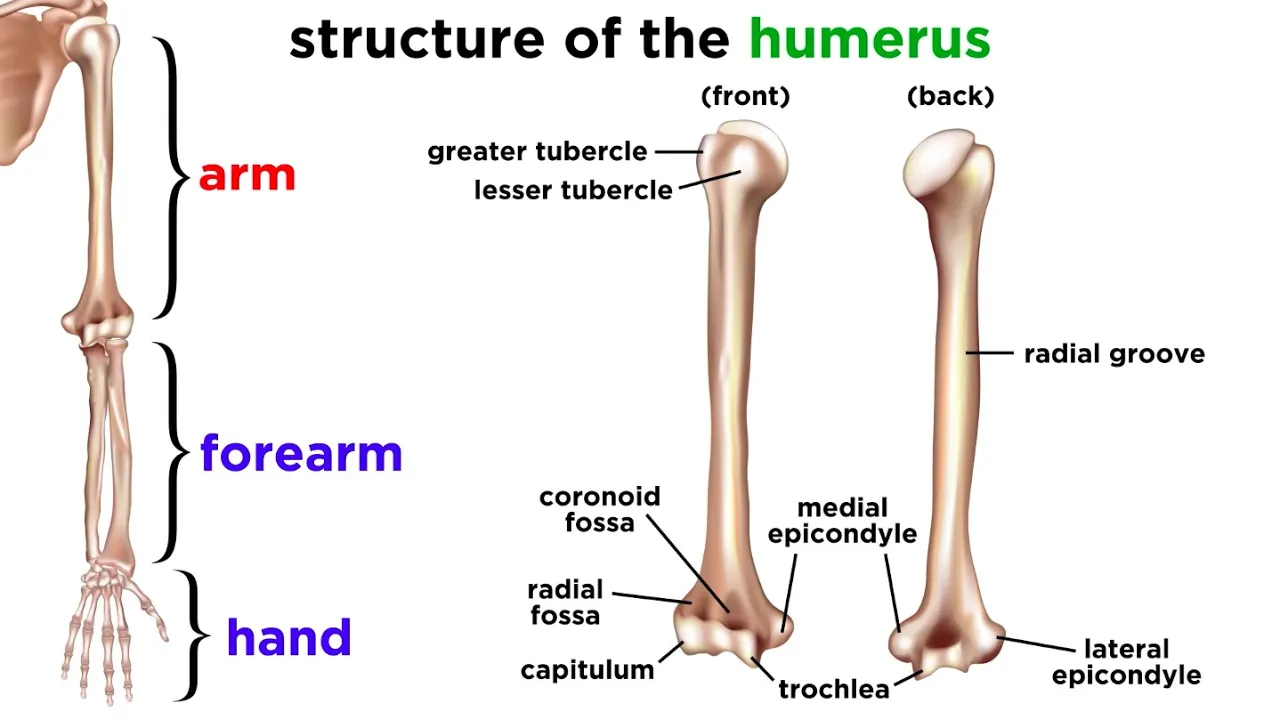 structure of the humerus

arm

forearm

hand

(front)

(back)

greater tubercle

lesser tubercle

radial groove

coronoid fossa

medial epicondyle

radial fossa

capitulum

trochlea

lateral epicondyle